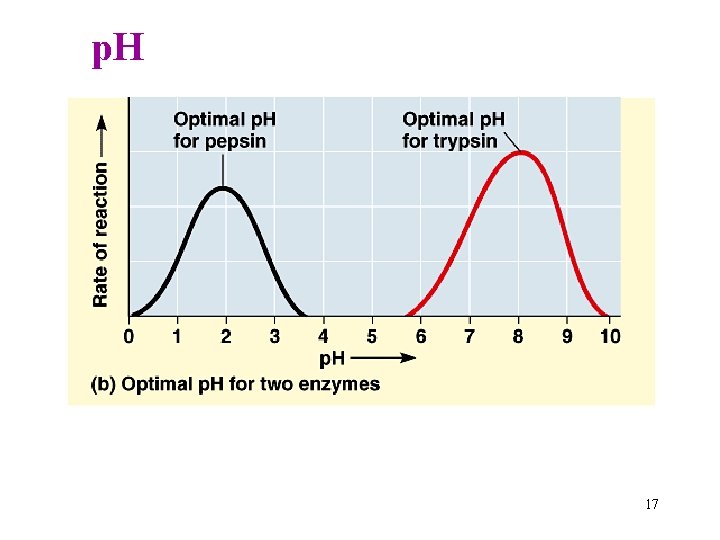 pH

Rate of reaction

Optimal pH for pepsin

Optimal pH for trypsin

0 1 2 3 4 5 6 7 8 9 10

pH

(b) Optimal pH for two enzymes

17